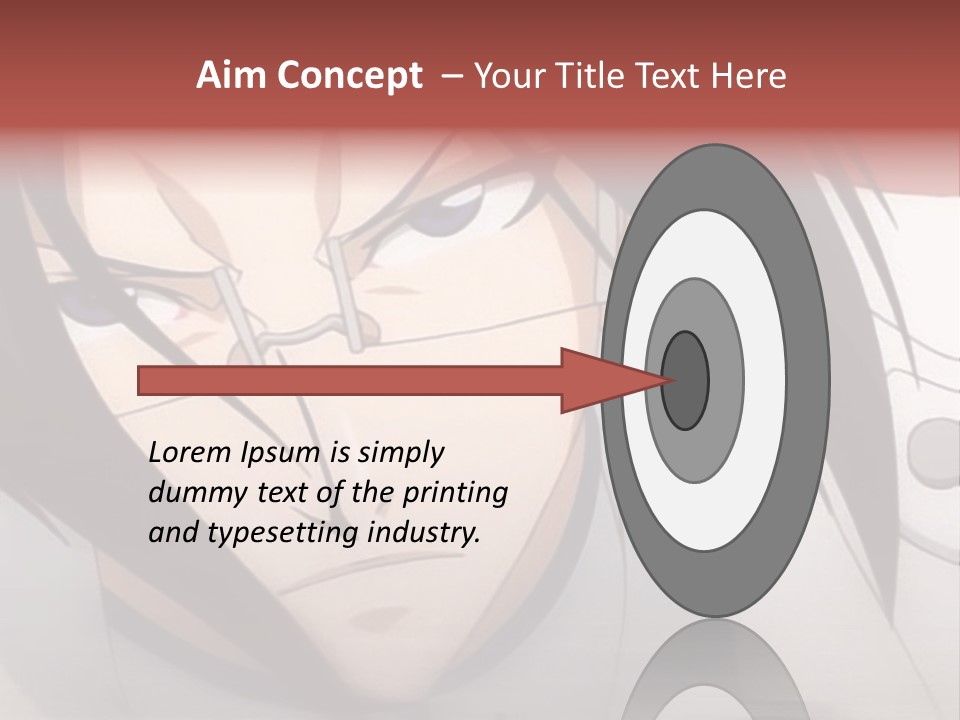 Aim Concept – Your Title Text Here

Lorem Ipsum is simply dummy text of the printing and typesetting industry.